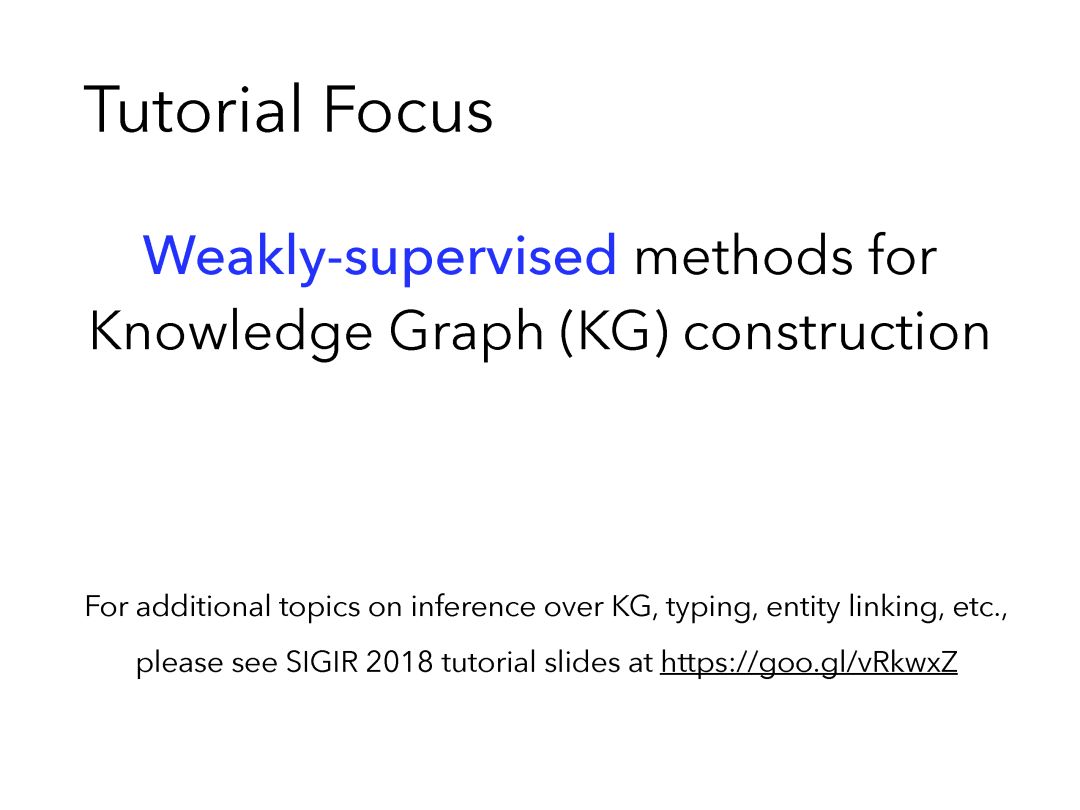 Tutorial Focus

Weakly-supervised methods for Knowledge Graph (KG) construction

For additional topics on inference over KG, typing, entity linking, etc., please see SIGIR 2018 tutorial slides at https://goo.gl/vRkwxZ